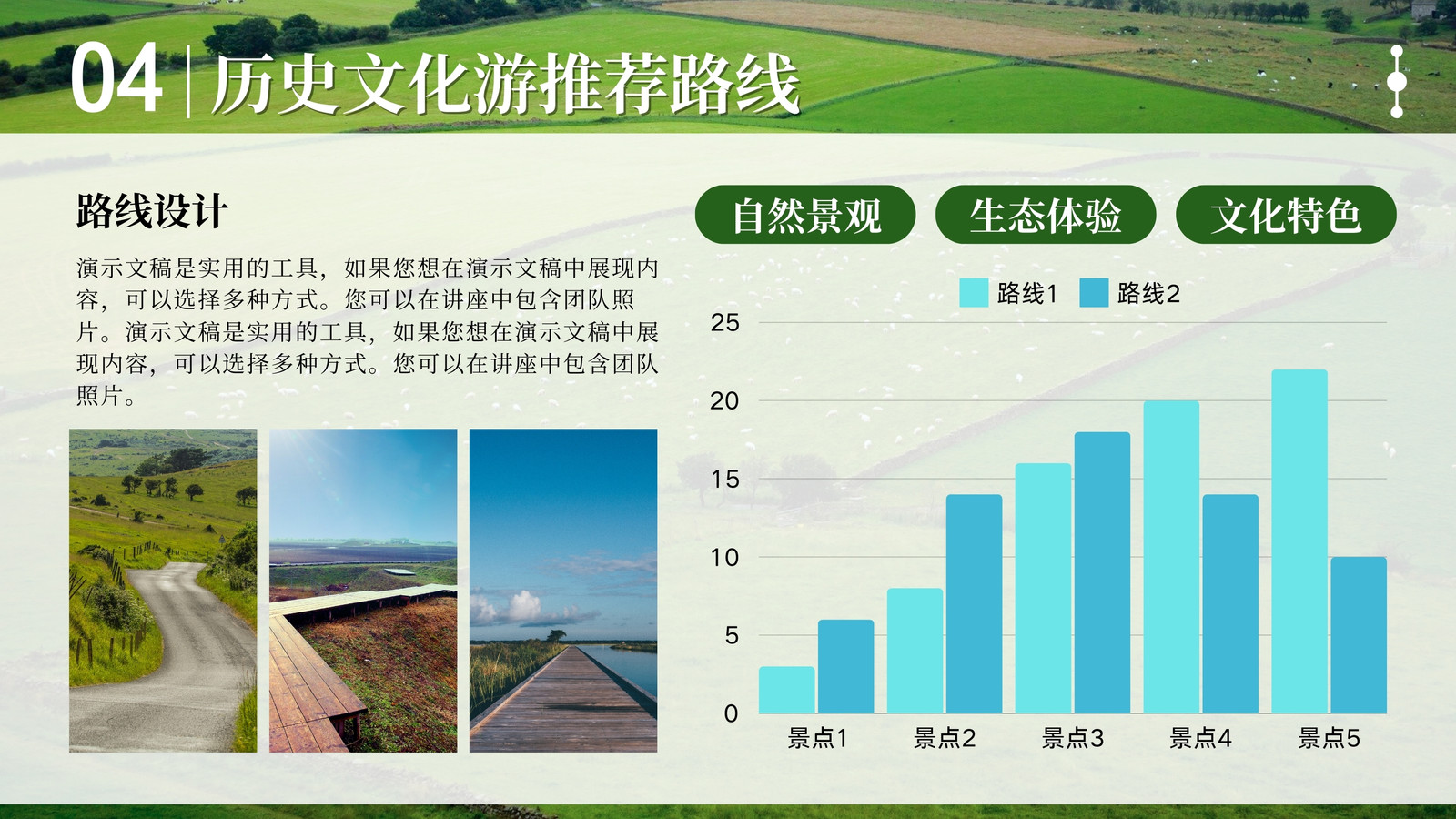 04 历史文化游推荐路线

路线设计

演示文稿是实用的工具，如果您想在演示文稿中展现内容，可以选择多种方式。您可以在讲座中包含团队照片。演示文稿是实用的工具，如果您想在演示文稿中展现内容，可以选择多种方式。您可以在讲座中包含团队照片。

自然景观 生态体验 文化特色

路线1 路线2

25
20
15
10
5
0

景点1 景点2 景点3 景点4 景点5